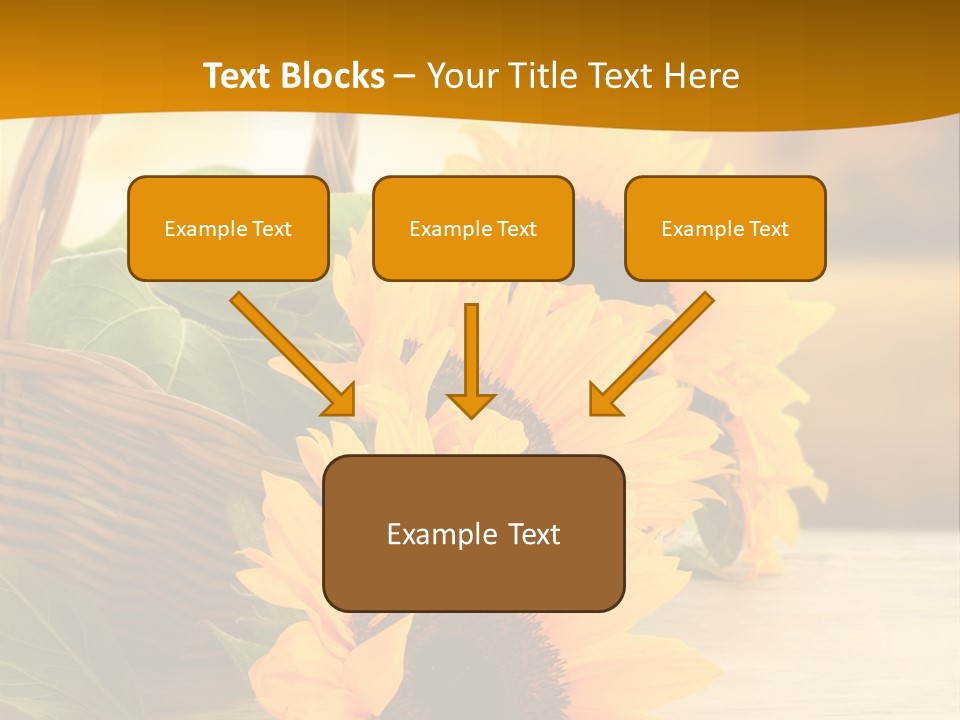 Text Blocks – Your Title Text Here

Example Text

Example Text

Example Text

Example Text